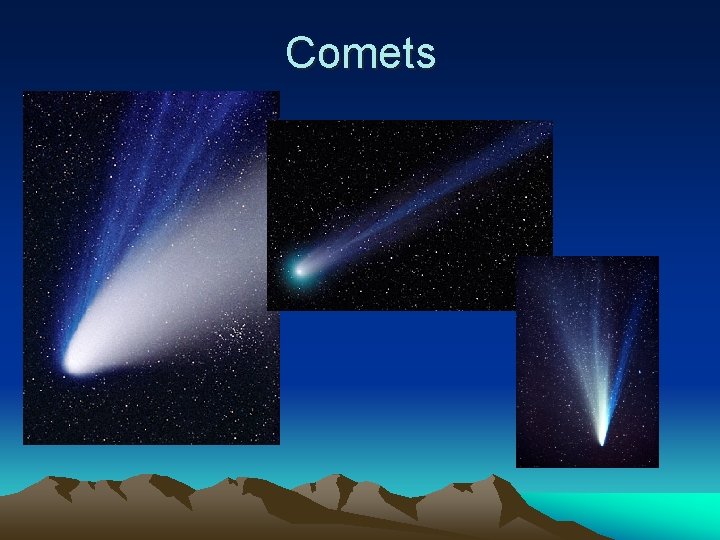 Comets